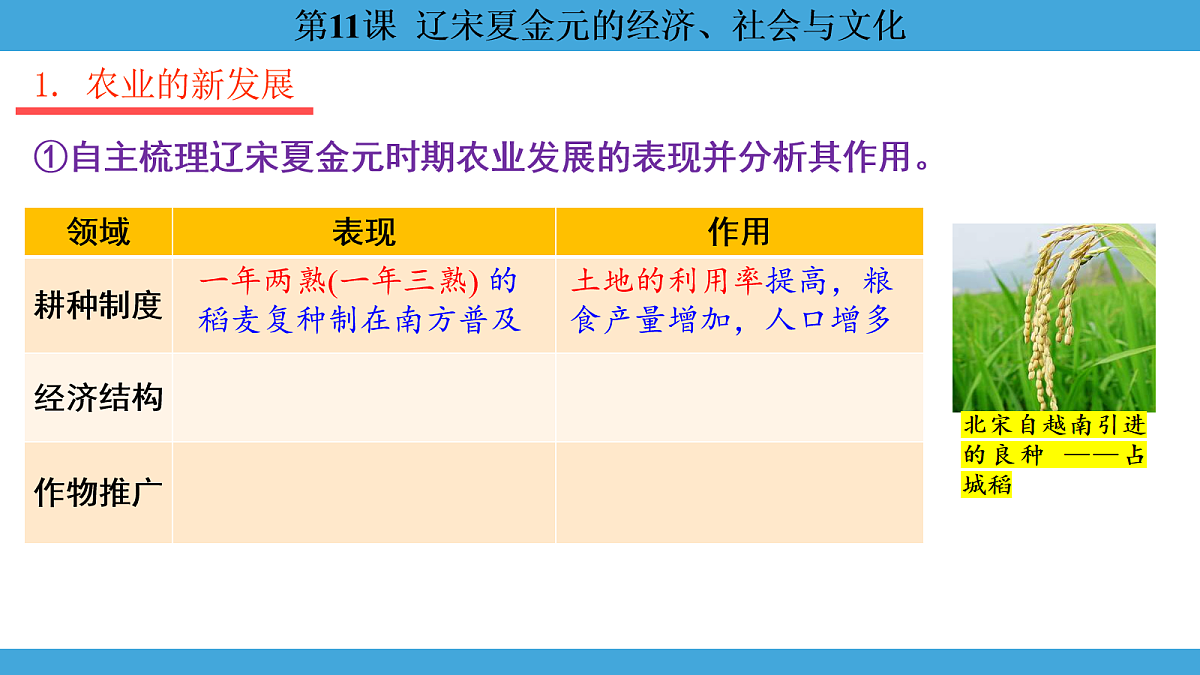 第11课 辽宋夏金元的经济、社会与文化

1. 农业的新发展

①自主梳理辽宋夏金元时期农业发展的表现并分析其作用。

| 领域 | 表现 | 作用 |
|---|---|---|
| 耕种制度 | 一年两熟(一年三熟) 的稻麦复种制在南方普及 | 土地的利用率提高，粮食产量增加，人口增多 |
| 经济结构 | | |
| 作物推广 | | |

北宋自越南引进的良种 ——占城稻